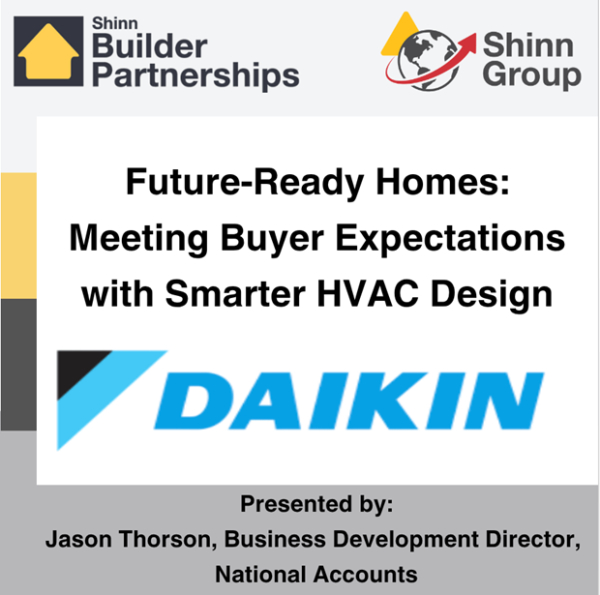 Shinn Builder Partnerships

Shinn Group

Future-Ready Homes: Meeting Buyer Expectations with Smarter HVAC Design

DAIKIN

Presented by:
Jason Thorson, Business Development Director, National Accounts